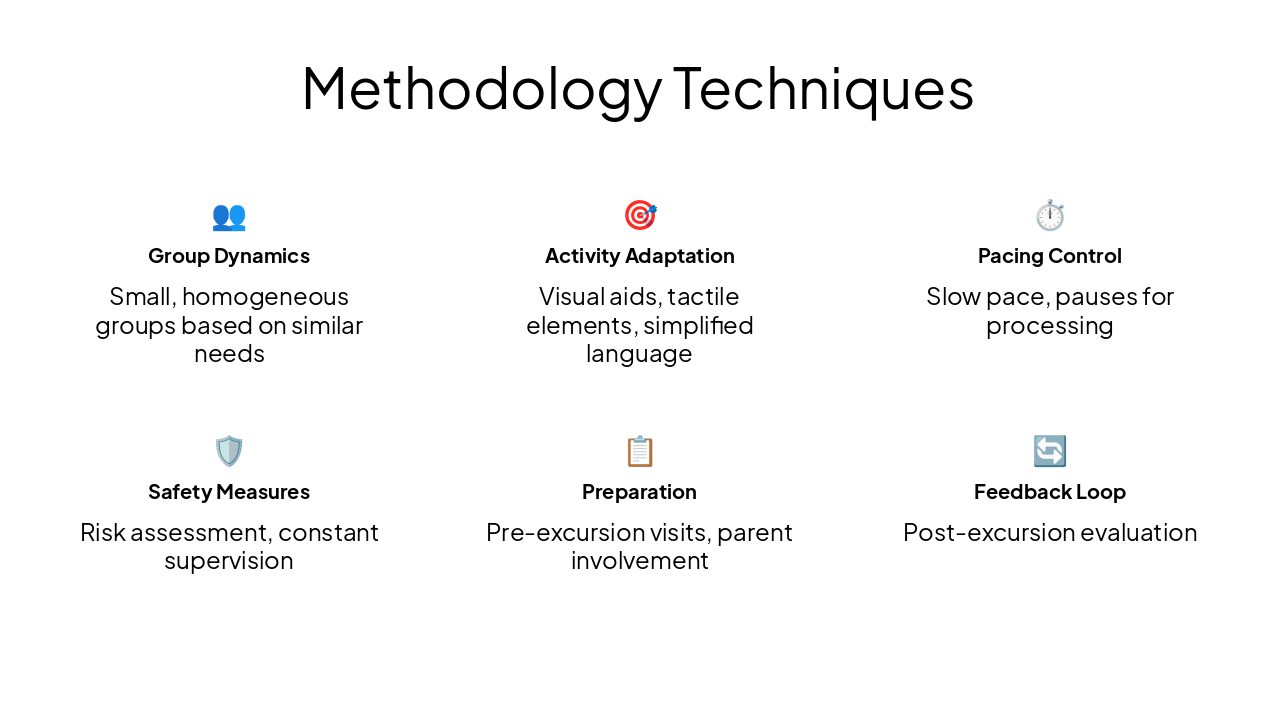 Methodology Techniques

Group Dynamics

Small, homogeneous groups based on similar needs

Activity Adaptation

Visual aids, tactile elements, simplified language

Pacing Control

Slow pace, pauses for processing

Safety Measures

Risk assessment, constant supervision

Preparation

Pre-excursion visits, parent involvement

Feedback Loop

Post-excursion evaluation